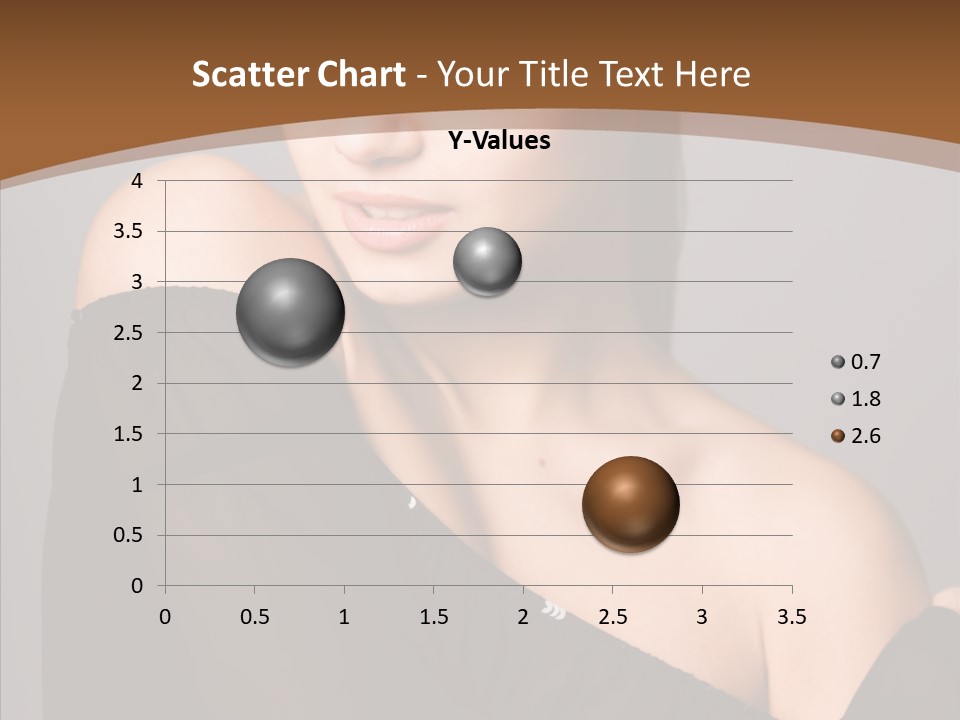 Scatter Chart - Your Title Text Here

Y-Values

4
3.5
3
2.5
2
1.5
1
0.5
0

0 0.5 1 1.5 2 2.5 3 3.5

0.7
1.8
2.6